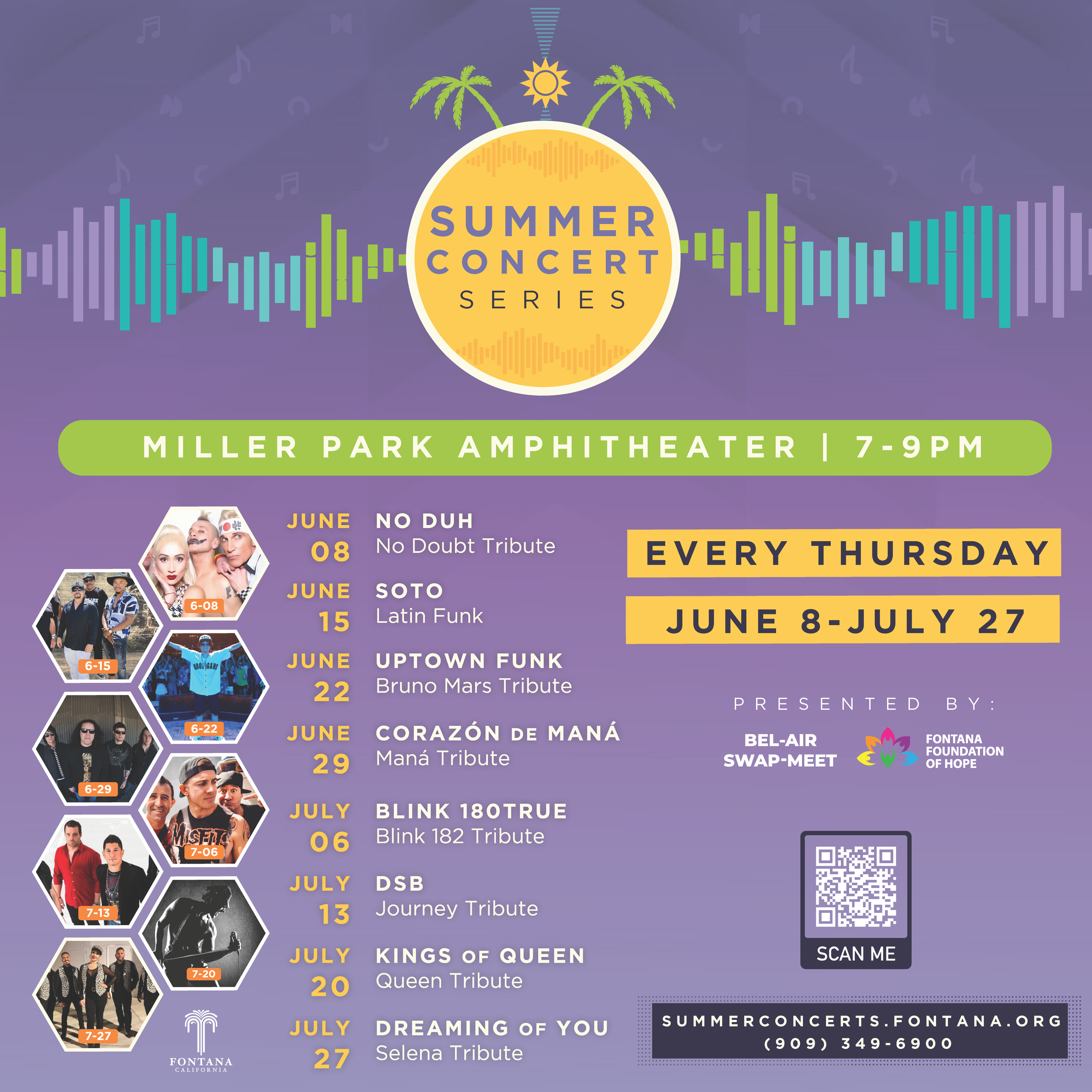 SUMMER CONCERT SERIES

MILLER PARK AMPHITHEATER | 7-9PM

6-08
6-15
6-22
6-29
7-06
7-13
7-20
7-27

FONTANA
CALIFORNIA

JUNE 08 NO DUH
No Doubt Tribute

JUNE 15 SOTO
Latin Funk

JUNE 22 UPTOWN FUNK
Bruno Mars Tribute

JUNE 29 CORAZÓN DE MANÁ
Maná Tribute

JULY 06 BLINK 180TRUE
Blink 182 Tribute

JULY 13 DSB
Journey Tribute

JULY 20 KINGS OF QUEEN
Queen Tribute

JULY 27 DREAMING OF YOU
Selena Tribute

EVERY THURSDAY

JUNE 8-JULY 27

PRESENTED BY:

BEL-AIR SWAP-MEET

FONTANA FOUNDATION OF HOPE

SCAN ME

SUMMERCONCERTS.FONTANA.ORG
(909) 349-6900